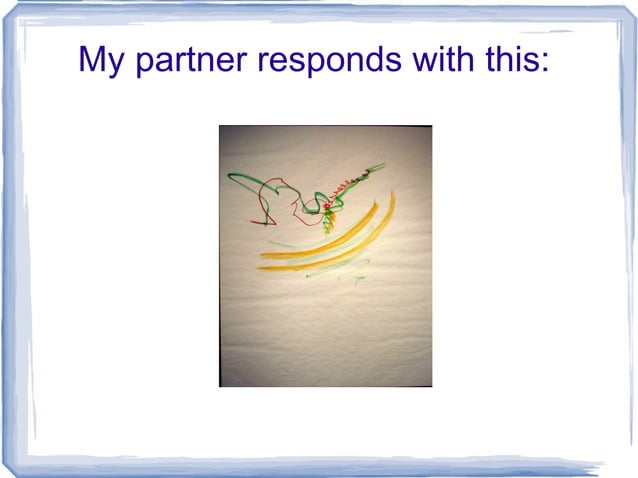 My partner responds with this: